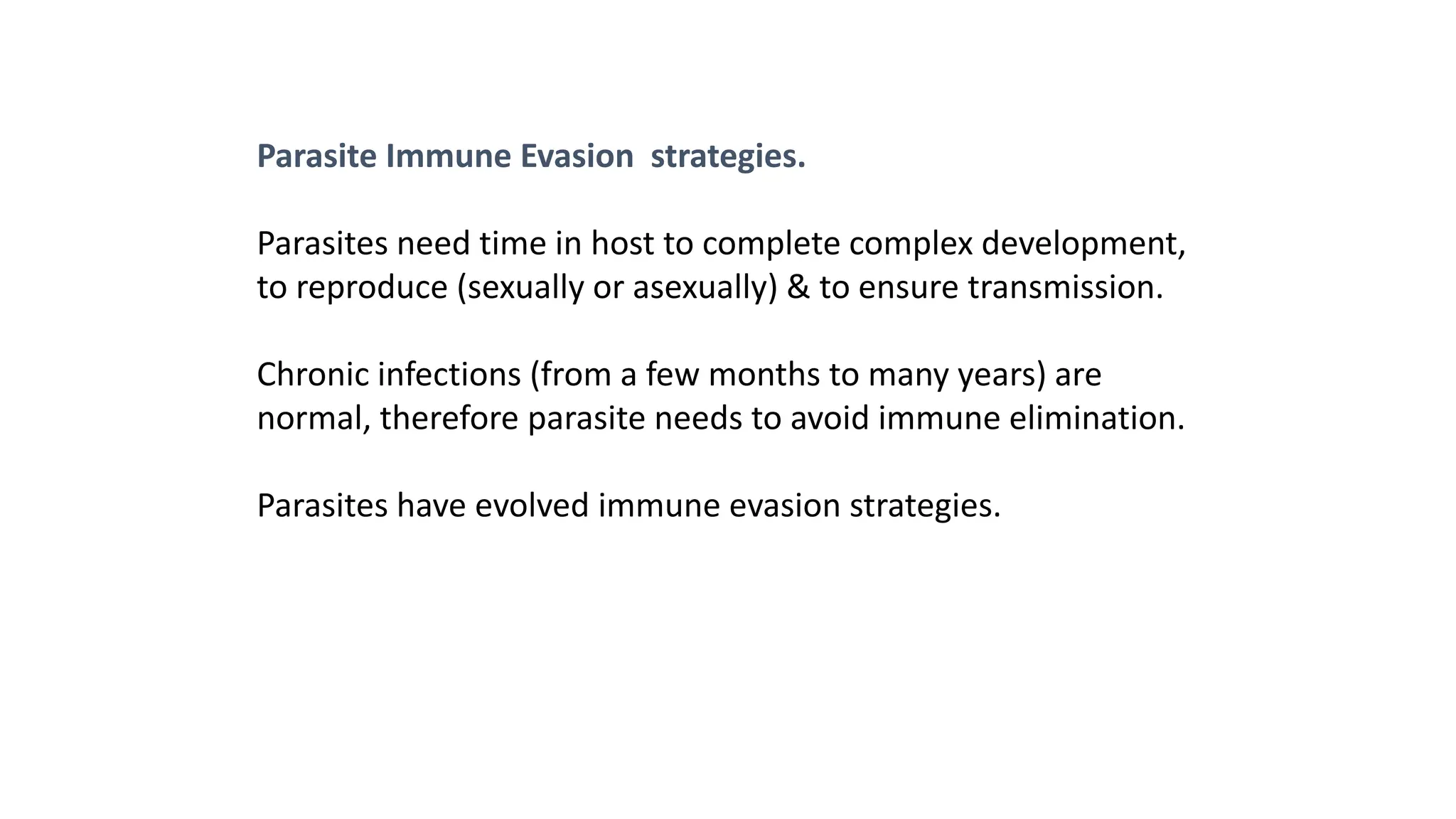 Parasite Immune Evasion  strategies.

Parasites need time in host to complete complex development, to reproduce (sexually or asexually) & to ensure transmission.

Chronic infections (from a few months to many years) are normal, therefore parasite needs to avoid immune elimination.

Parasites have evolved immune evasion strategies.